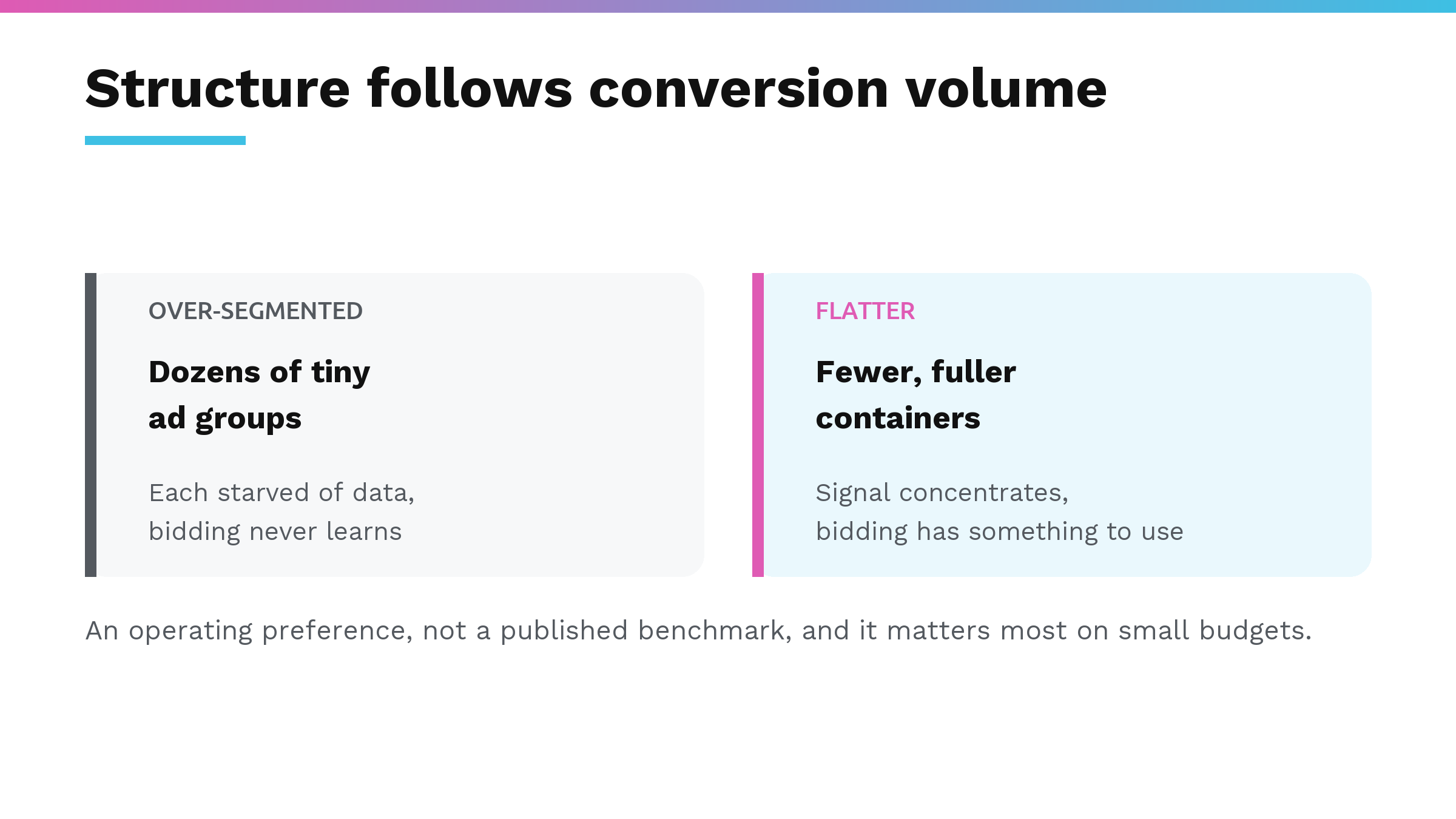 Structure follows conversion volume

OVER-SEGMENTED

Dozens of tiny ad groups

Each starved of data, bidding never learns

FLATTER

Fewer, fuller containers

Signal concentrates, bidding has something to use

An operating preference, not a published benchmark, and it matters most on small budgets.